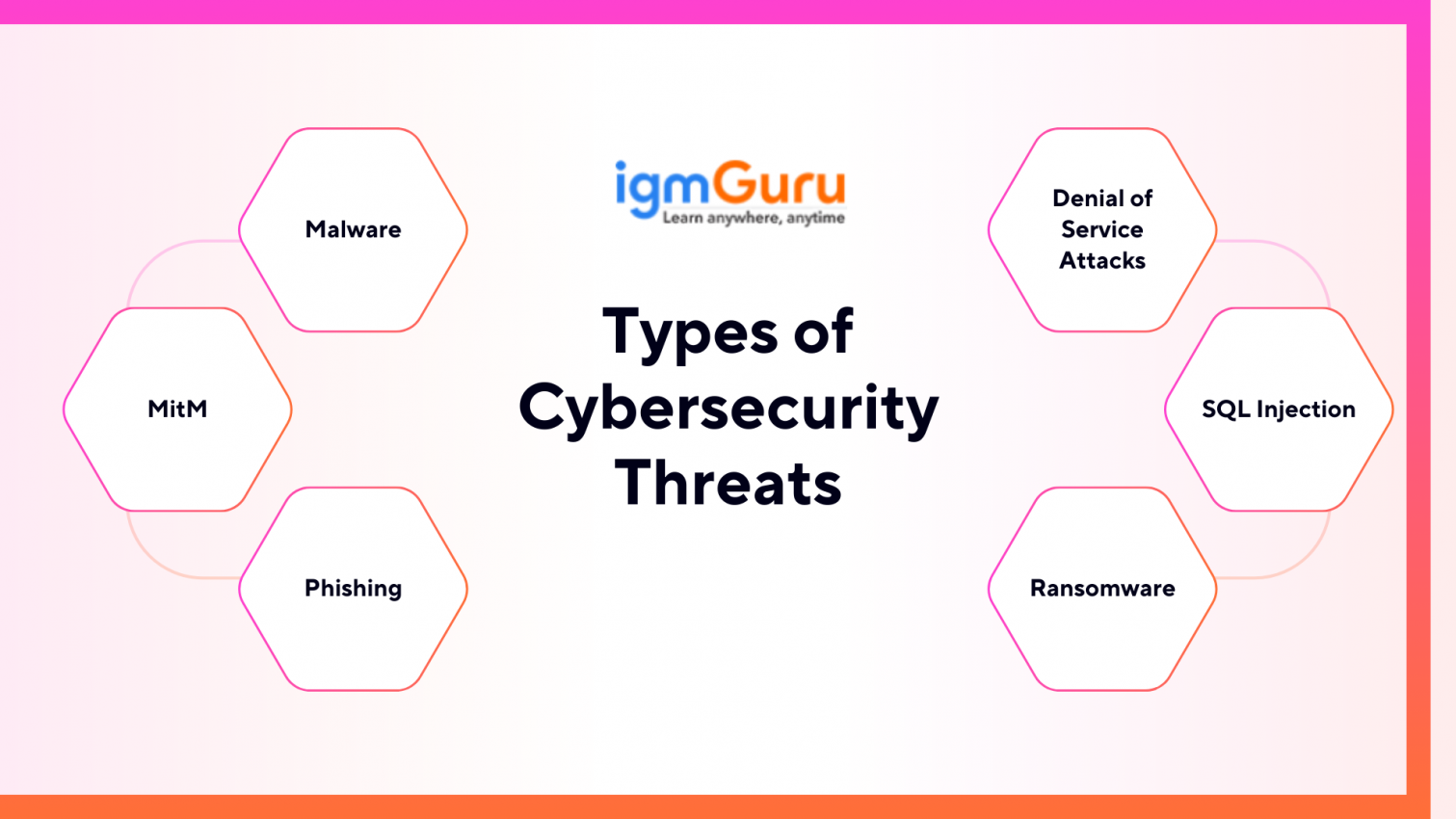 igmGuru
Learn anywhere, anytime

Types of Cybersecurity Threats

Malware

MitM

Phishing

Denial of Service Attacks

SQL Injection

Ransomware